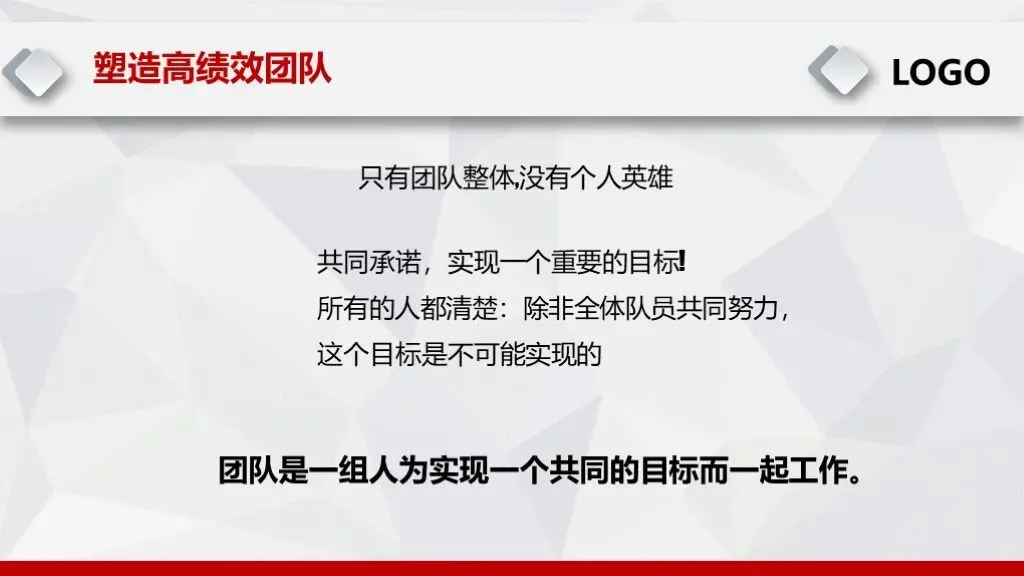 塑造高绩效团队

LOGO

只有团队整体,没有个人英雄

共同承诺，实现一个重要的目标!
所有的人都清楚：除非全体队员共同努力，
这个目标是不可能实现的

团队是一组人为实现一个共同的目标而一起工作。